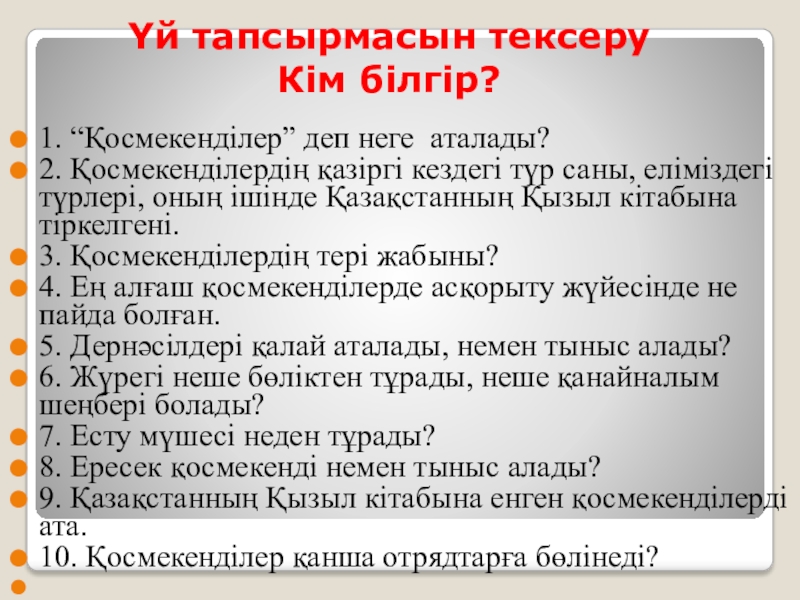 Үй тапсырмасын тексеру
Кім білгір?

1. “Қосмекенділер” деп неге аталады?
2. Қосмекенділердің қазіргі кездегі түр саны, еліміздегі түрлері, оның ішінде Қазақстанның Қызыл кітабына тіркелгені.
3. Қосмекенділердің тері жабыны?
4. Ең алғаш қосмекенділерде асқорыту жүйесінде не пайда болған.
5. Дернәсілдері қалай аталады, немен тыныс алады?
6. Жүрегі неше бөліктен тұрады, неше қанайналым шеңбері болады?
7. Есту мүшесі неден тұрады?
8. Ересек қосмекенді немен тыныс алады?
9. Қазақстанның Қызыл кітабына енген қосмекенділерді ата.
10. Қосмекенділер қанша отрядтарға бөлінеді?